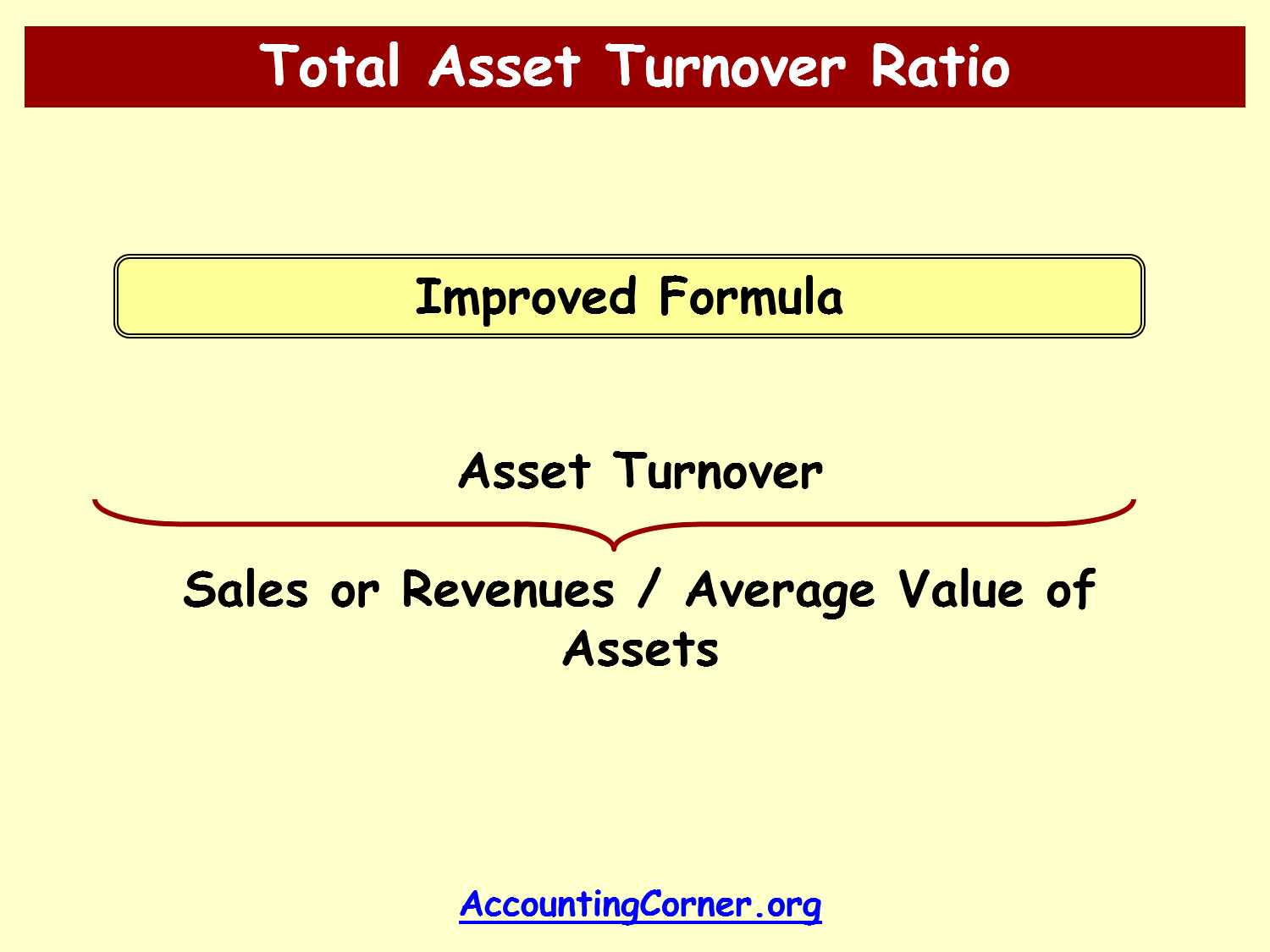 Total Asset Turnover Ratio

Improved Formula

Asset Turnover

Sales or Revenues / Average Value of Assets

AccountingCorner.org